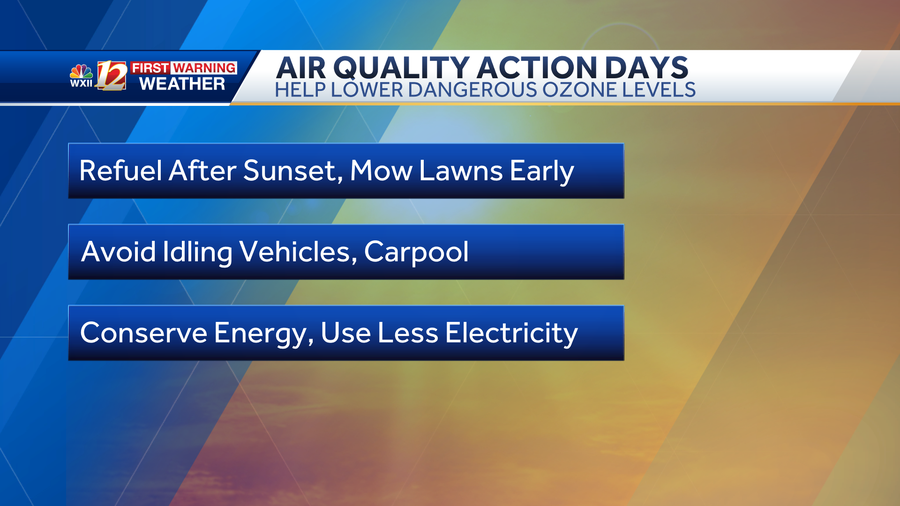 WXII 12 FIRST WARNING WEATHER

AIR QUALITY ACTION DAYS
HELP LOWER DANGEROUS OZONE LEVELS

Refuel After Sunset, Mow Lawns Early

Avoid Idling Vehicles, Carpool

Conserve Energy, Use Less Electricity